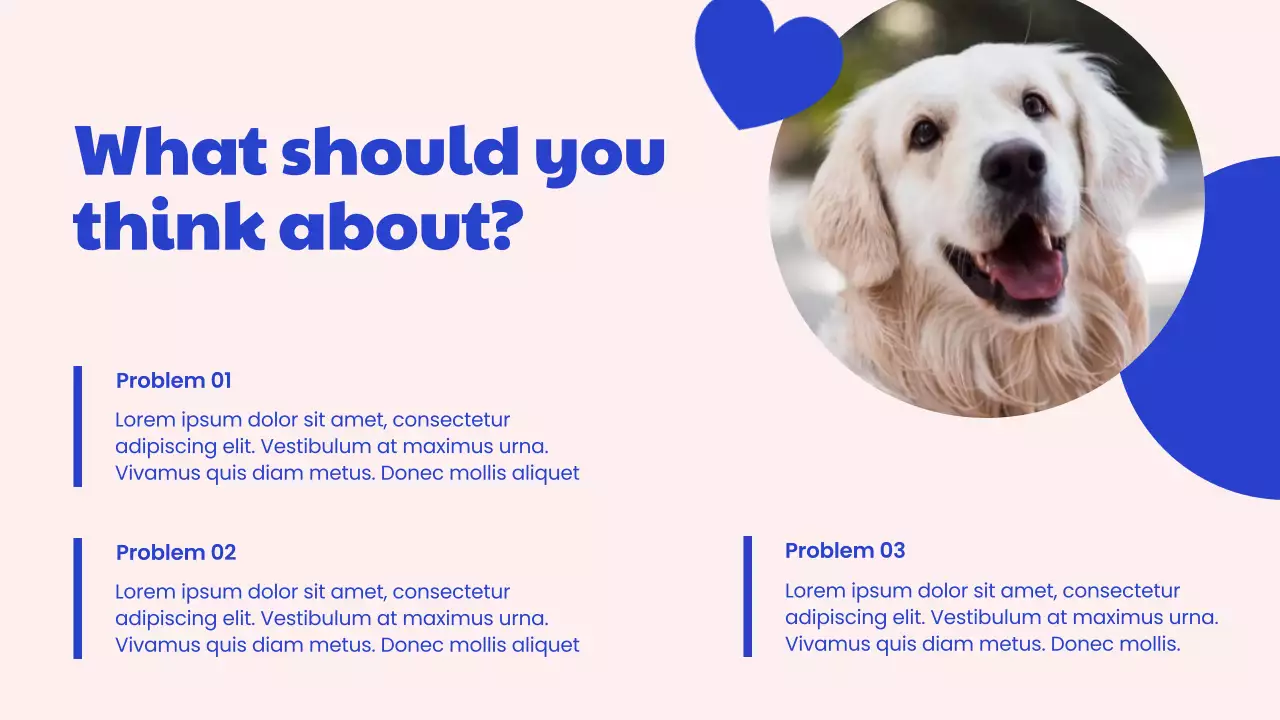 What should you think about?

Problem 01

Lorem ipsum dolor sit amet, consectetur adipiscing elit. Vestibulum at maximus urna. Vivamus quis diam metus. Donec mollis aliquet

Problem 02

Lorem ipsum dolor sit amet, consectetur adipiscing elit. Vestibulum at maximus urna. Vivamus quis diam metus. Donec mollis aliquet

Problem 03

Lorem ipsum dolor sit amet, consectetur adipiscing elit. Vestibulum at maximus urna. Vivamus quis diam metus. Donec mollis.